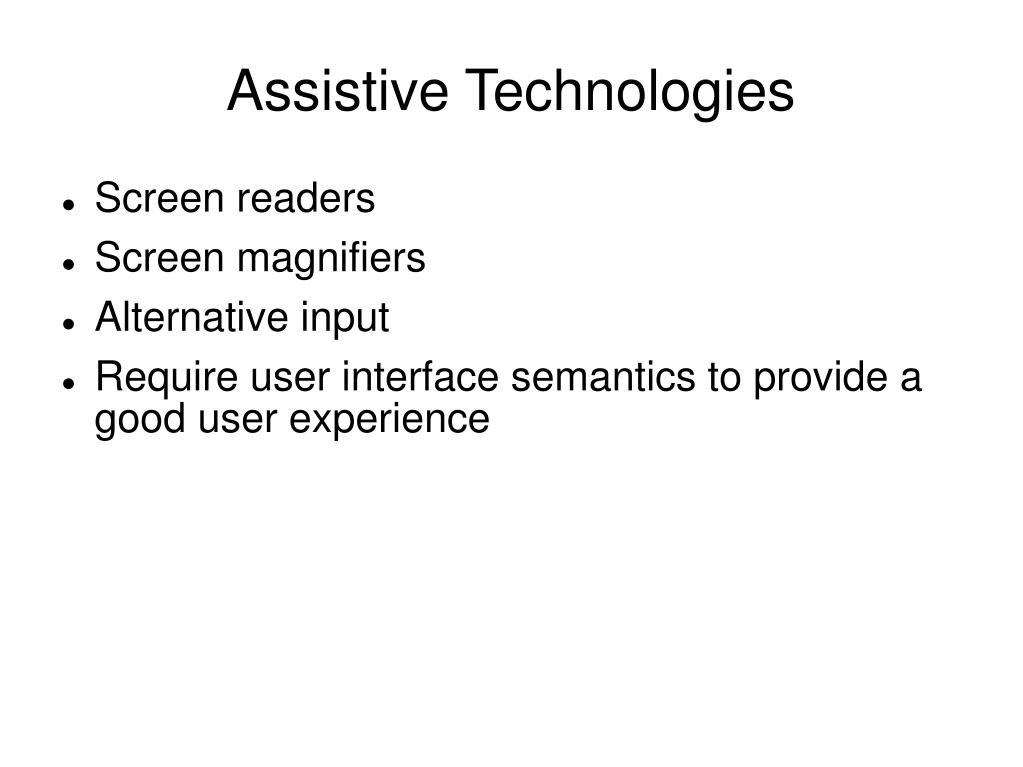 Assistive Technologies

- Screen readers
- Screen magnifiers
- Alternative input
- Require user interface semantics to provide a good user experience